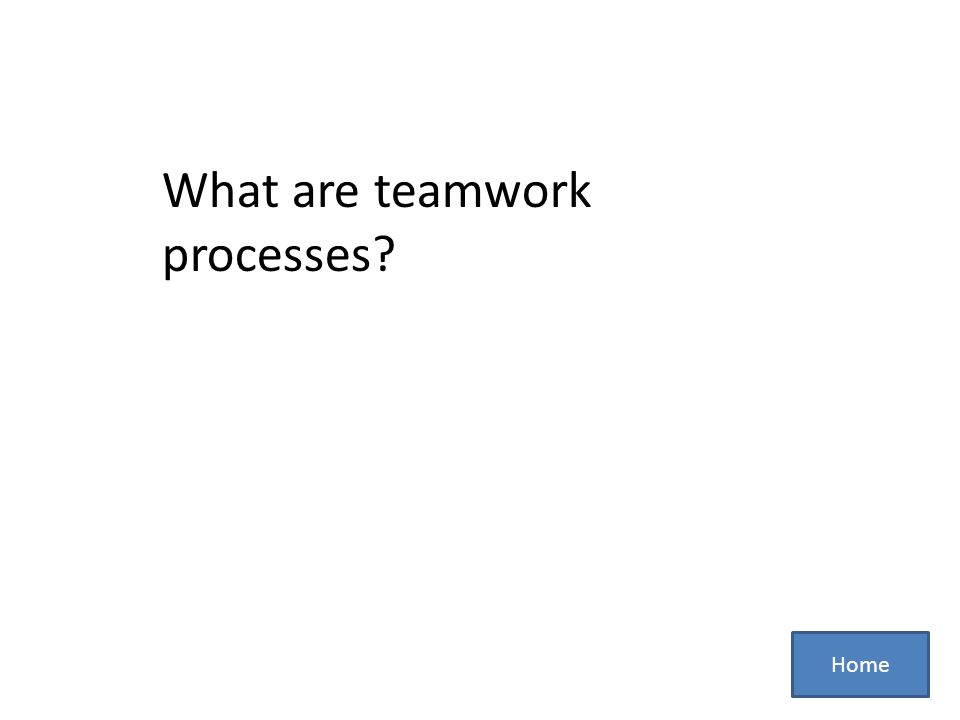 What are teamwork processes?

Home